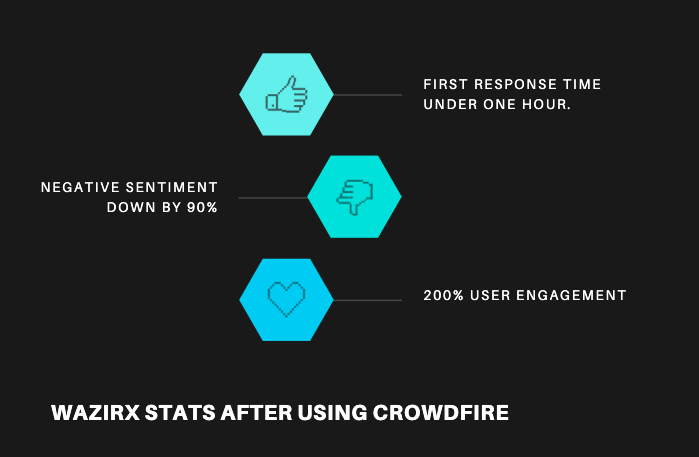 FIRST RESPONSE TIME UNDER ONE HOUR.

NEGATIVE SENTIMENT DOWN BY 90%

200% USER ENGAGEMENT

WAZIRX STATS AFTER USING CROWDFIRE